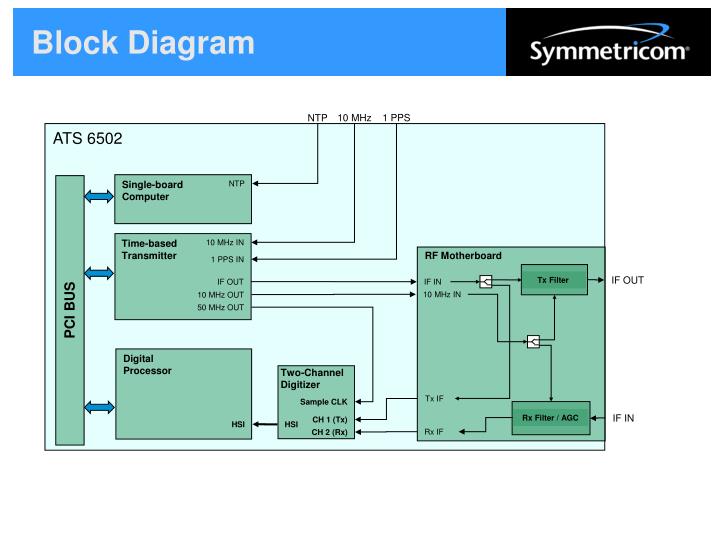 Block Diagram

Symmetricom

NTP 10 MHz 1 PPS

ATS 6502

PCI BUS

Single-board Computer

NTP

Time-based Transmitter

10 MHz IN
1 PPS IN
IF OUT
10 MHz OUT
50 MHz OUT

Digital Processor

HSI

Two-Channel Digitizer

Sample CLK
HSI
CH 1 (Tx)
CH 2 (Rx)

RF Motherboard

IF IN
10 MHz IN
Tx Filter
IF OUT
Tx IF
Rx IF
Rx Filter / AGC
IF IN